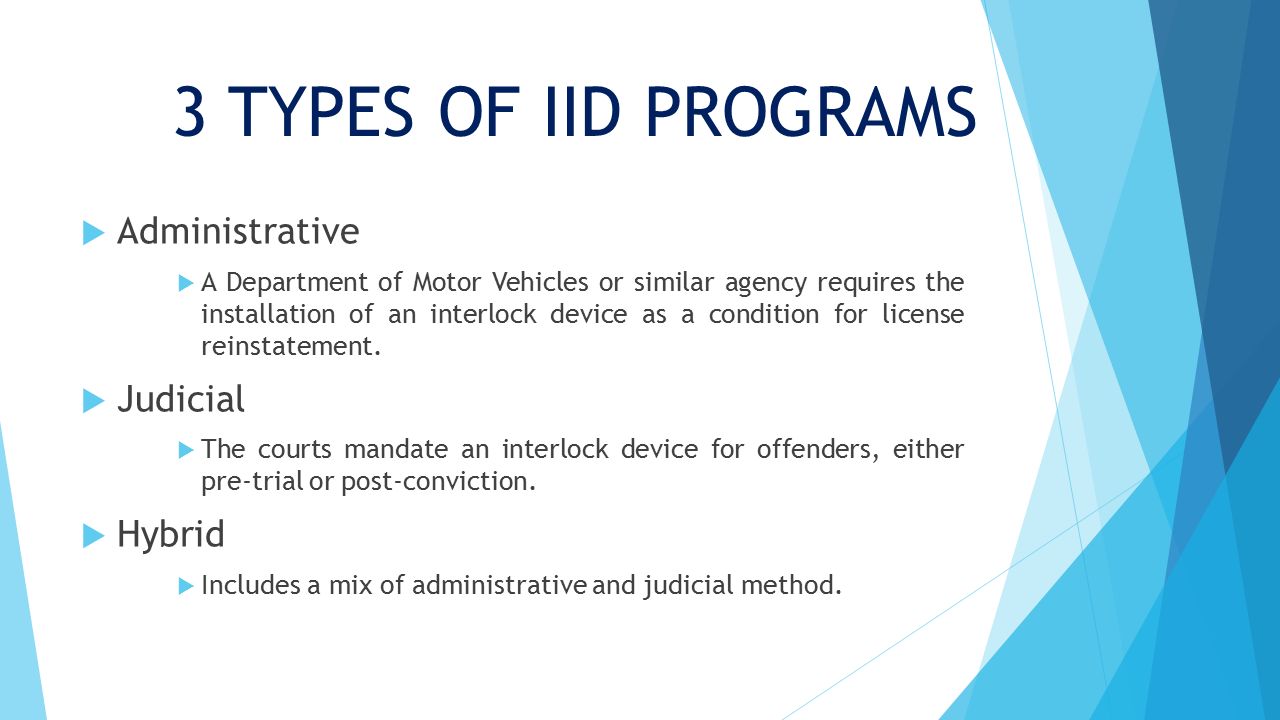 3 TYPES OF IID PROGRAMS

Administrative

A Department of Motor Vehicles or similar agency requires the installation of an interlock device as a condition for license reinstatement.

Judicial

The courts mandate an interlock device for offenders, either pre-trial or post-conviction.

Hybrid

Includes a mix of administrative and judicial method.